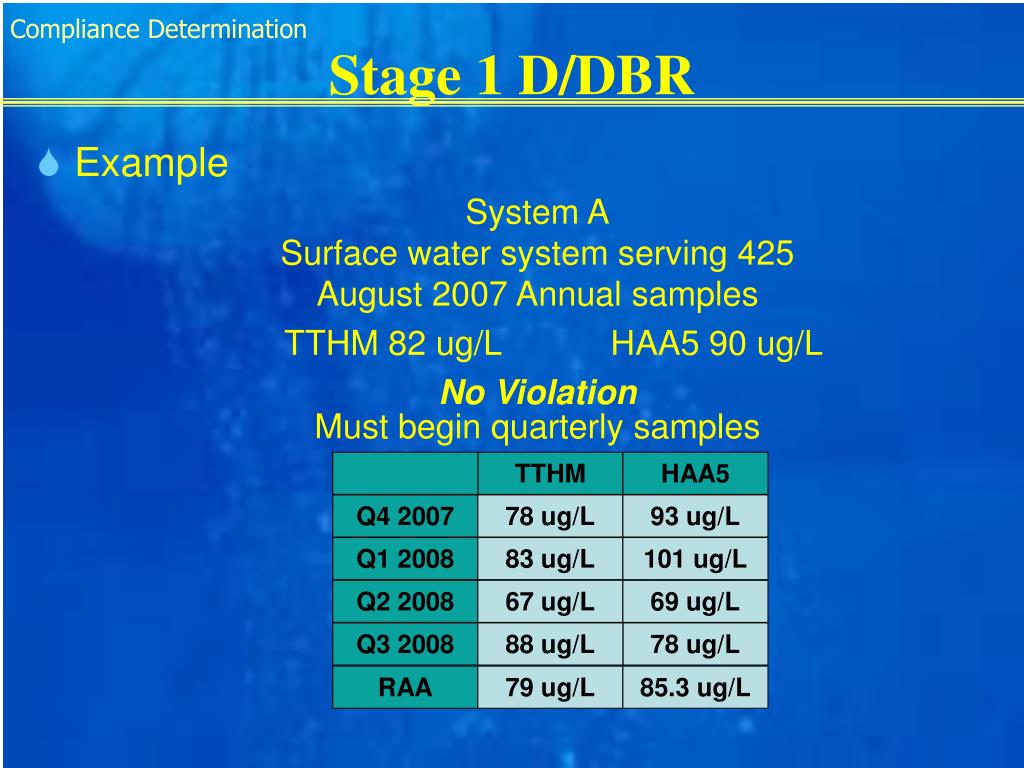 Compliance Determination

Stage 1 D/DBR

Example

System A
Surface water system serving 425
August 2007 Annual samples
TTHM 82 ug/L HAA5 90 ug/L

No Violation
Must begin quarterly samples

| | TTHM | HAA5 |
|---|---|---|
| Q4 2007 | 78 ug/L | 93 ug/L |
| Q1 2008 | 83 ug/L | 101 ug/L |
| Q2 2008 | 67 ug/L | 69 ug/L |
| Q3 2008 | 88 ug/L | 78 ug/L |
| RAA | 79 ug/L | 85.3 ug/L |